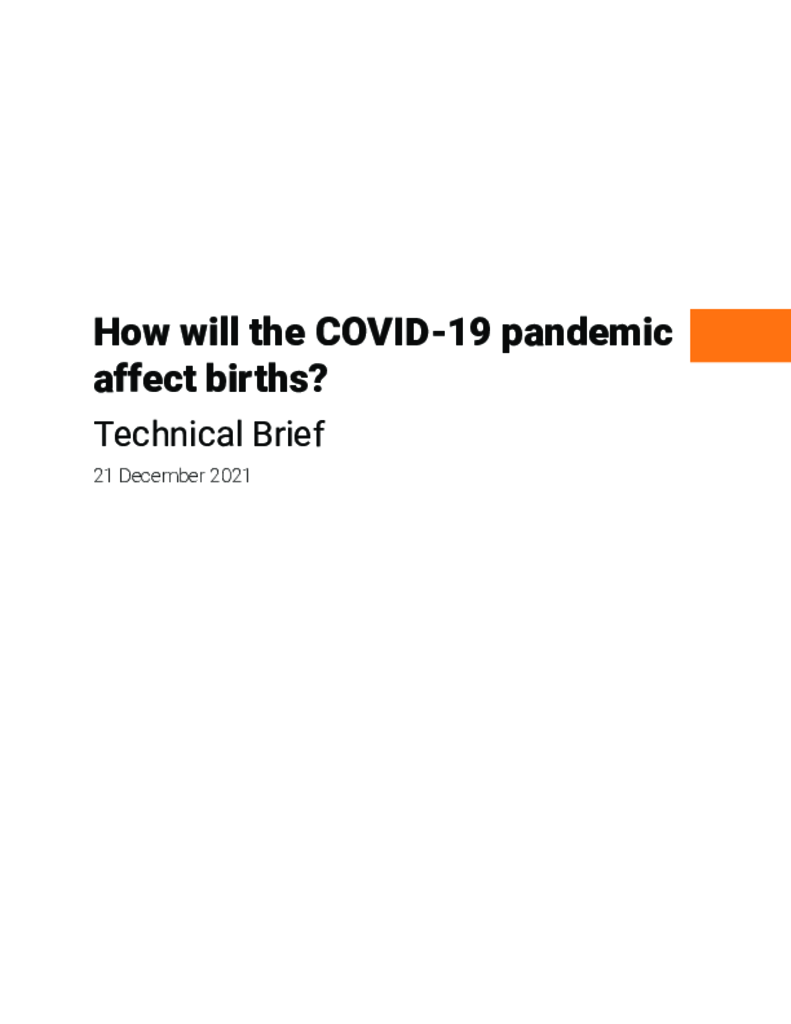 How will the COVID-19 pandemic affect births?

Technical Brief

21 December 2021